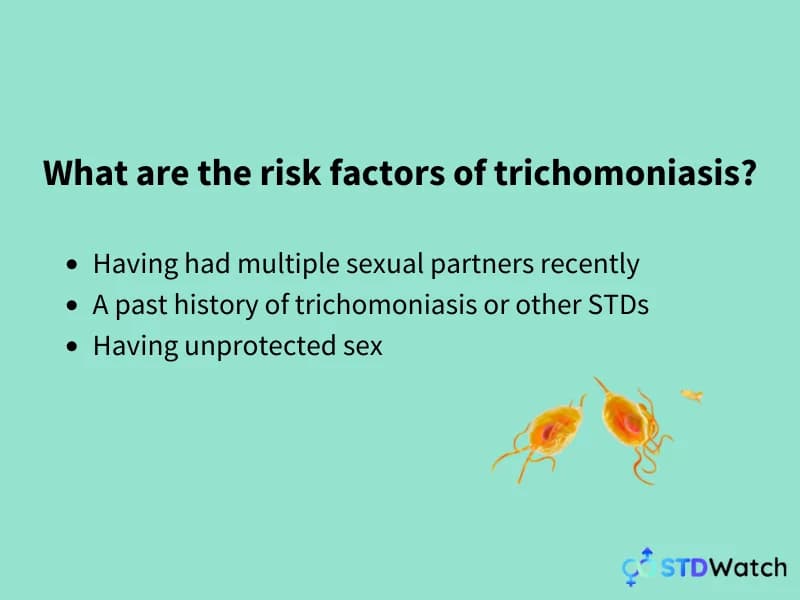 What are the risk factors of trichomoniasis?

- Having had multiple sexual partners recently
- A past history of trichomoniasis or other STDs
- Having unprotected sex

STDWatch